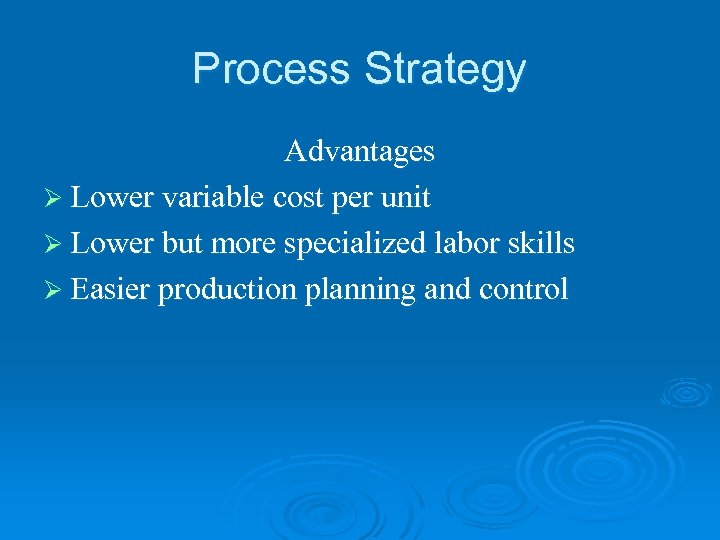 Process Strategy

Advantages

➢ Lower variable cost per unit
➢ Lower but more specialized labor skills
➢ Easier production planning and control